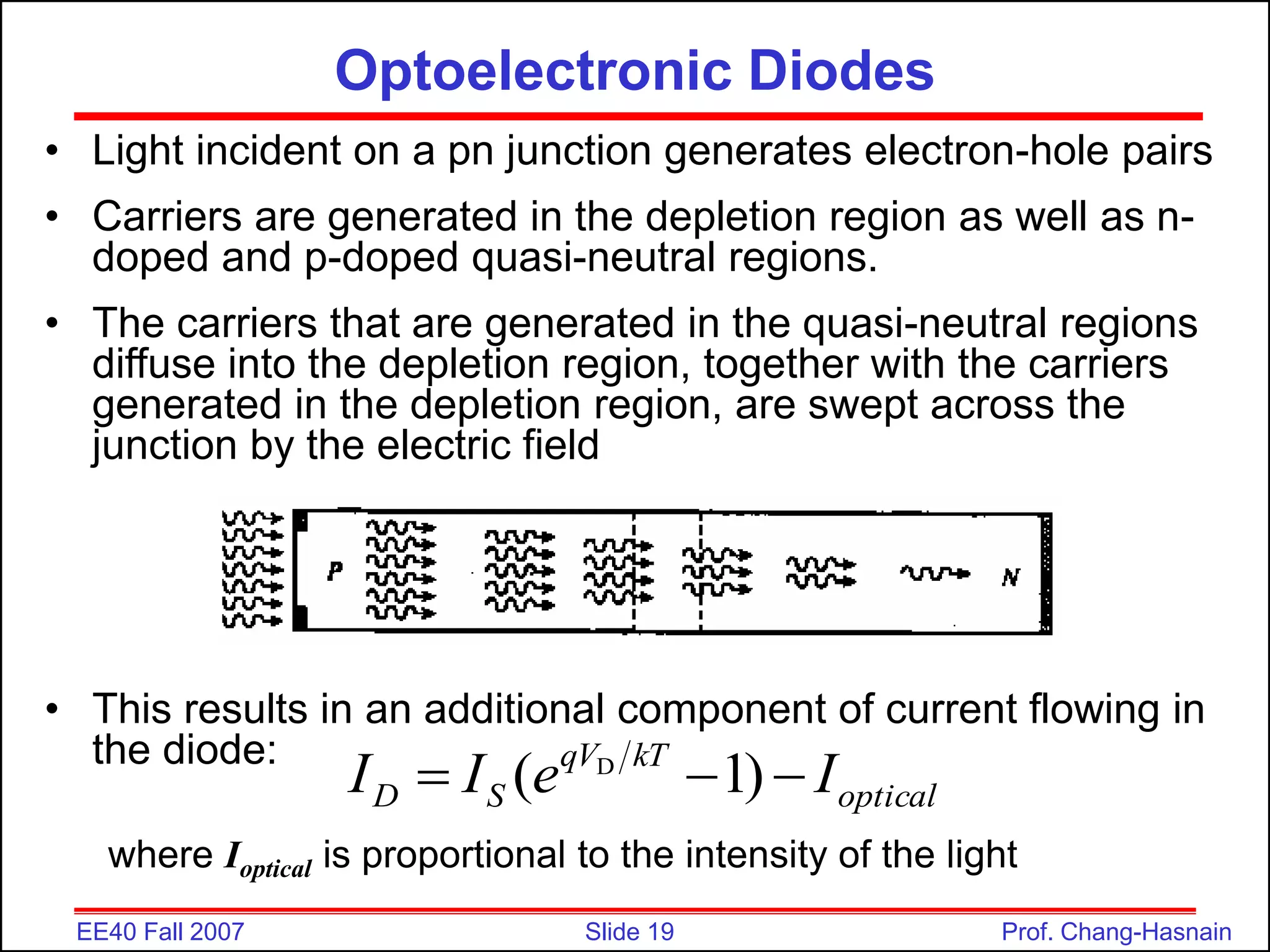 Optoelectronic Diodes

• Light incident on a pn junction generates electron-hole pairs

• Carriers are generated in the depletion region as well as n-doped and p-doped quasi-neutral regions.

• The carriers that are generated in the quasi-neutral regions diffuse into the depletion region, together with the carriers generated in the depletion region, are swept across the junction by the electric field

P

N

• This results in an additional component of current flowing in the diode: $I_D = I_S(e^{qV_D/kT} - 1) - I_{optical}$

where $I_{optical}$ is proportional to the intensity of the light

EE40 Fall 2007

Slide 19

Prof. Chang-Hasnain